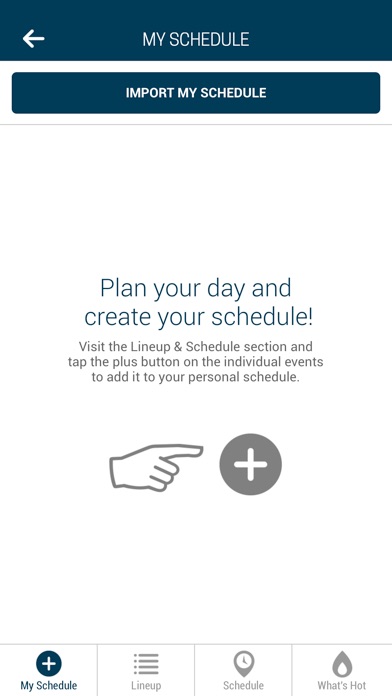 MY SCHEDULE

IMPORT MY SCHEDULE

Plan your day and create your schedule!

Visit the Lineup & Schedule section and tap the plus button on the individual events to add it to your personal schedule.

My Schedule
Lineup
Schedule
What's Hot